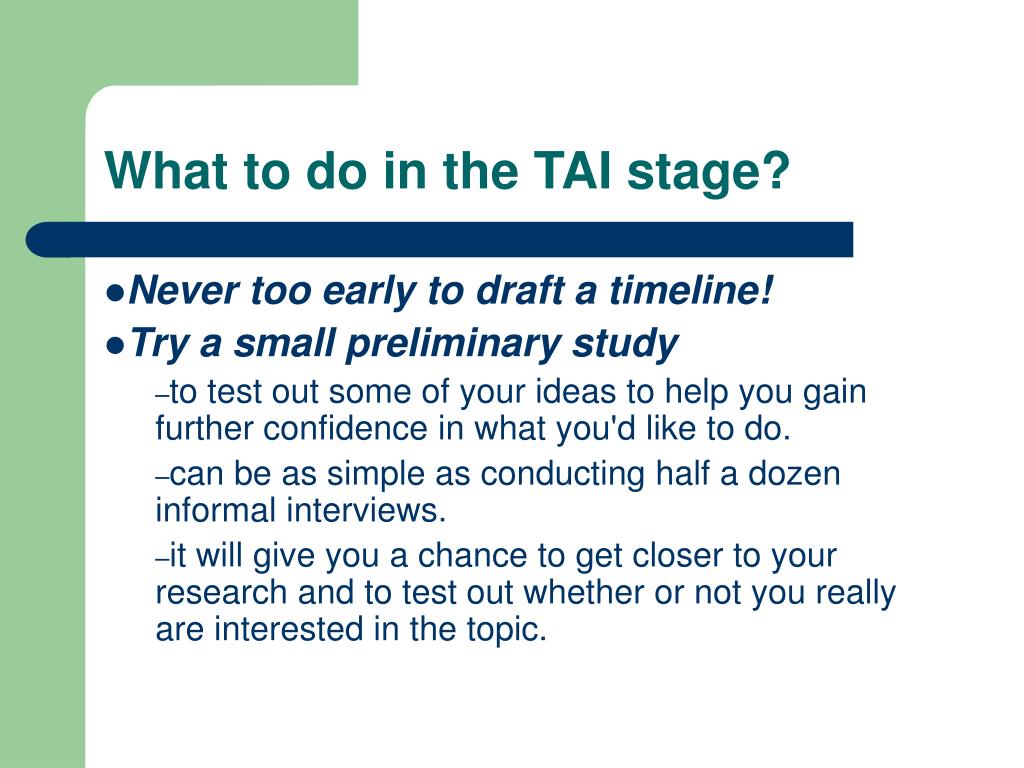 What to do in the TAI stage?

●Never too early to draft a timeline!

●Try a small preliminary study

–to test out some of your ideas to help you gain further confidence in what you'd like to do.

–can be as simple as conducting half a dozen informal interviews.

–it will give you a chance to get closer to your research and to test out whether or not you really are interested in the topic.